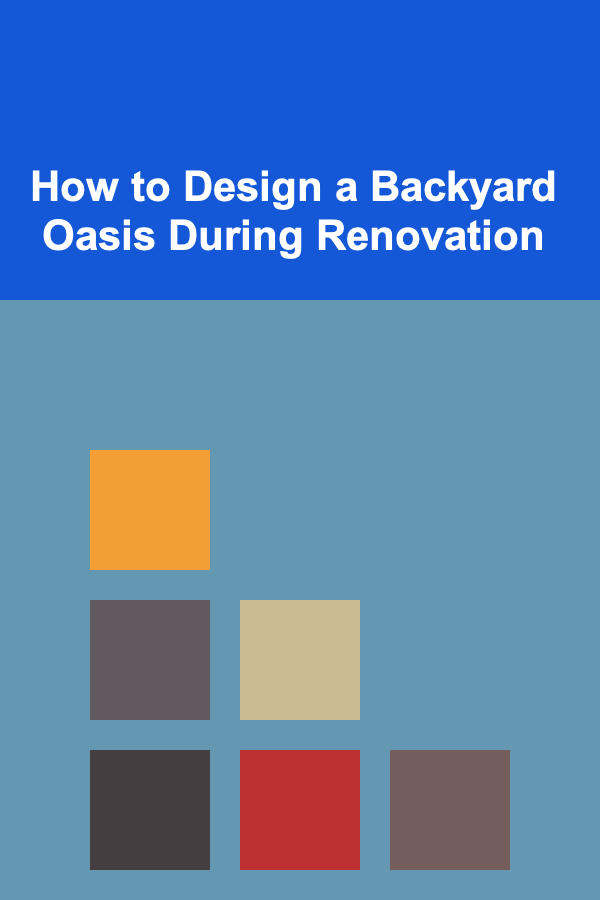 How to Design a Backyard Oasis During Renovation